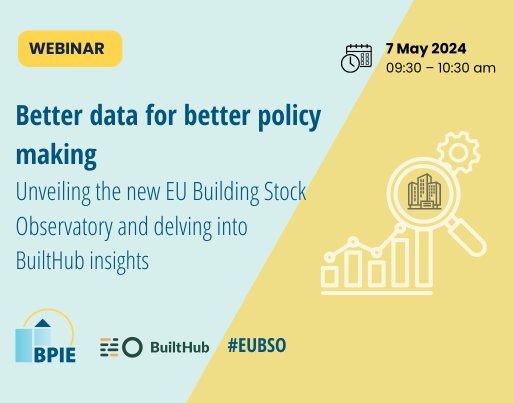 WEBINAR

7 May 2024
09:30 – 10:30 am

Better data for better policy making

Unveiling the new EU Building Stock Observatory and delving into BuiltHub insights

BPIE

BuiltHub

#EUBSO